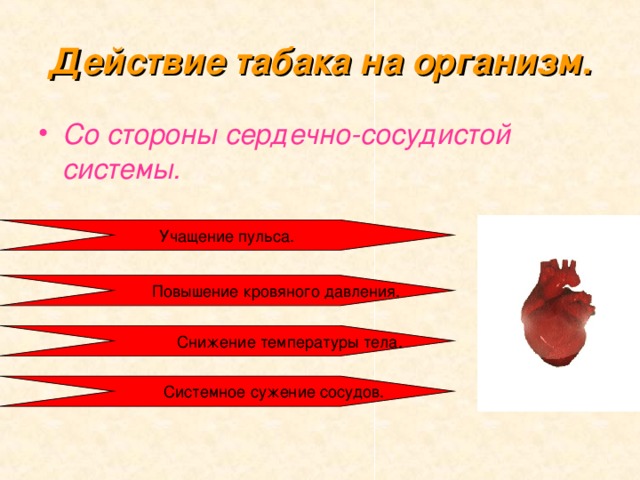 Действие табака на организм.

• Со стороны сердечно-сосудистой системы.

Учащение пульса.

Повышение кровяного давления.

Снижение температуры тела.

Системное сужение сосудов.